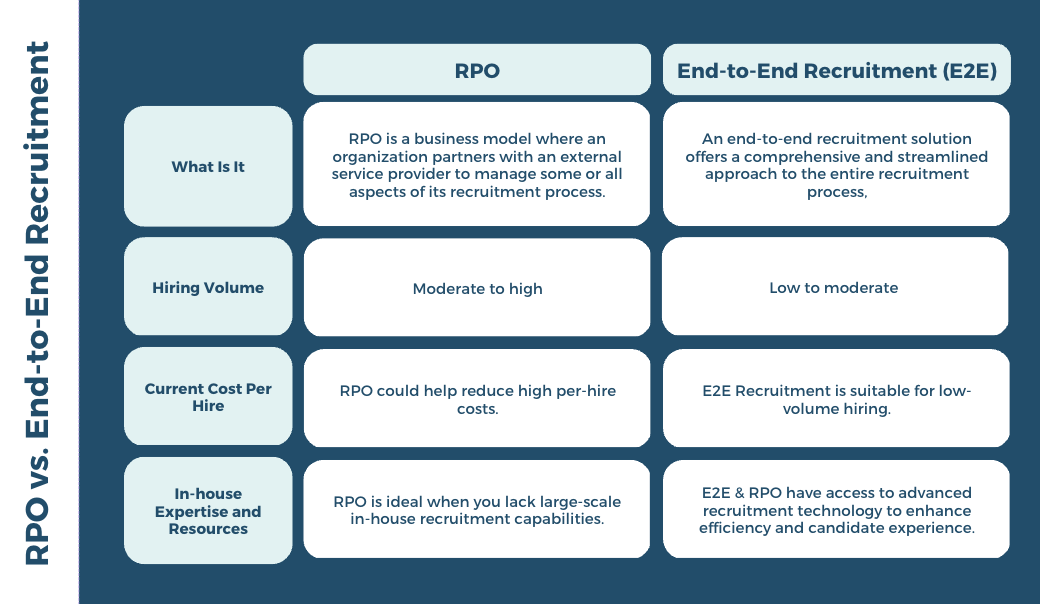 RPO vs. End-to-End Recruitment

| | RPO | End-to-End Recruitment (E2E) |
|---|---|---|
| What Is It | RPO is a business model where an organization partners with an external service provider to manage some or all aspects of its recruitment process. | An end-to-end recruitment solution offers a comprehensive and streamlined approach to the entire recruitment process, |
| Hiring Volume | Moderate to high | Low to moderate |
| Current Cost Per Hire | RPO could help reduce high per-hire costs. | E2E Recruitment is suitable for low-volume hiring. |
| In-house Expertise and Resources | RPO is ideal when you lack large-scale in-house recruitment capabilities. | E2E & RPO have access to advanced recruitment technology to enhance efficiency and candidate experience. |